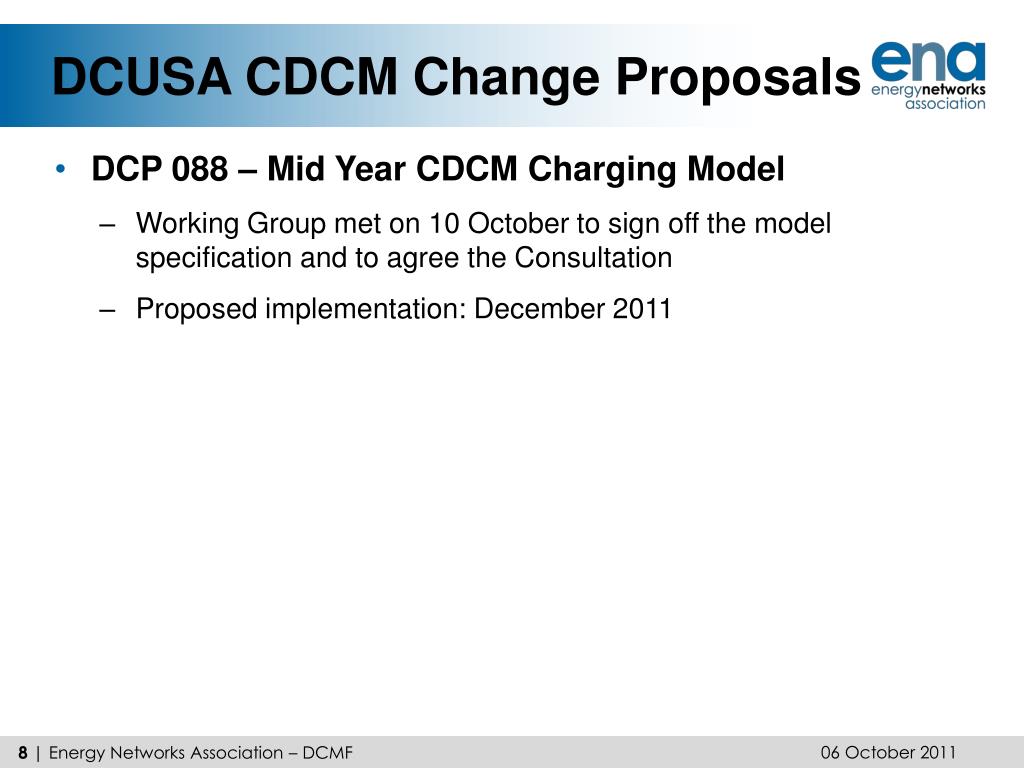 DCUSA CDCM Change Proposals

ena
energynetworks
association

• DCP 088 – Mid Year CDCM Charging Model
– Working Group met on 10 October to sign off the model specification and to agree the Consultation
– Proposed implementation: December 2011

8 | Energy Networks Association – DCMF

06 October 2011